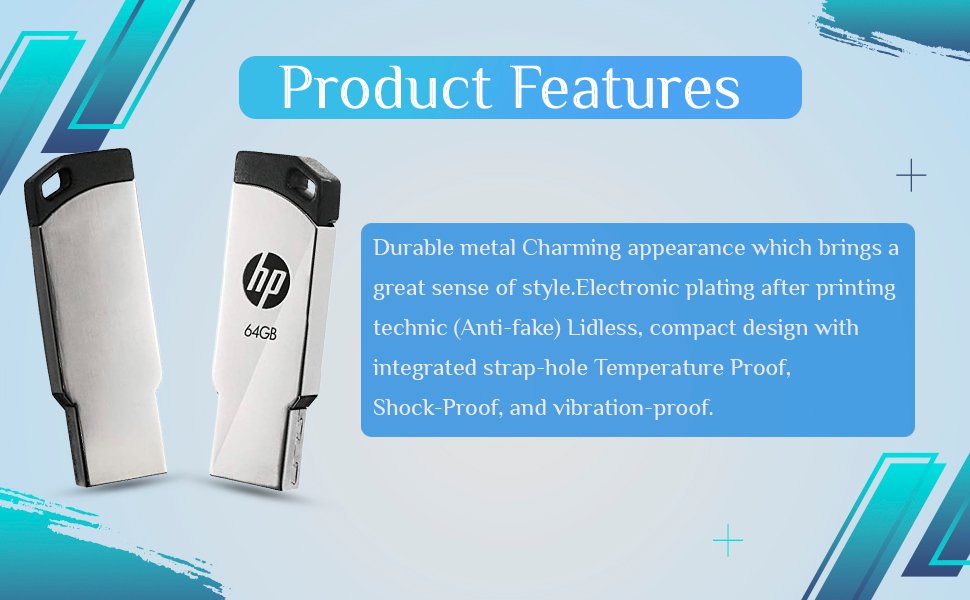 Product Features

hp
64GB

Durable metal Charming appearance which brings a great sense of style.Electronic plating after printing technic (Anti-fake) Lidless, compact design with integrated strap-hole Temperature Proof, Shock-Proof, and vibration-proof.